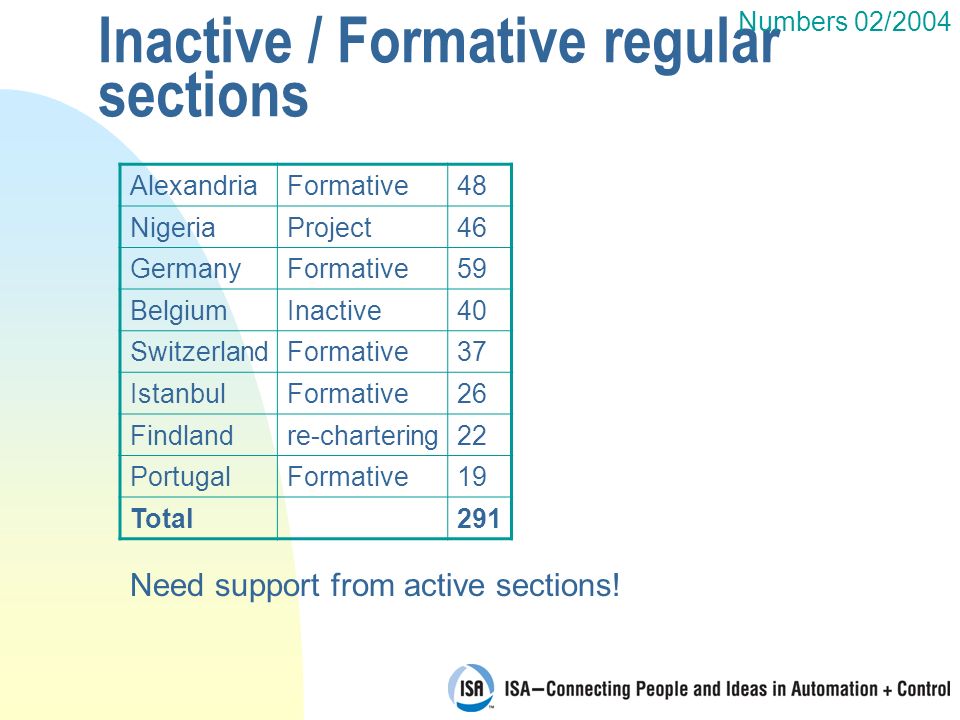 Numbers 02/2004

Inactive / Formative regular sections

| Alexandria | Formative | 48 |
|---|---|---|
| Nigeria | Project | 46 |
| Germany | Formative | 59 |
| Belgium | Inactive | 40 |
| Switzerland | Formative | 37 |
| Istanbul | Formative | 26 |
| Findland | re-chartering | 22 |
| Portugal | Formative | 19 |
| **Total** | | **291** |

Need support from active sections!

ISA ISA—Connecting People and Ideas in Automation + Control